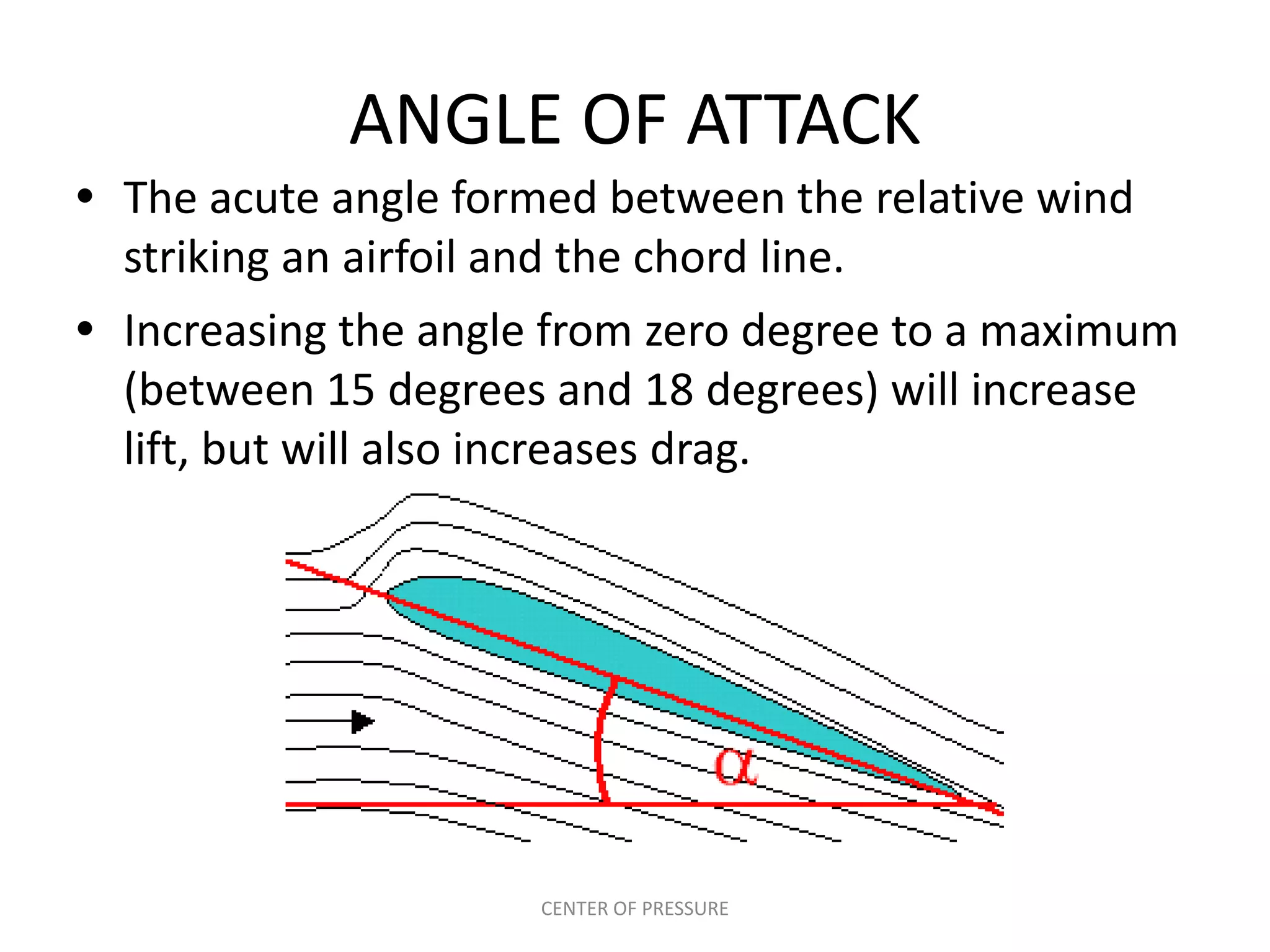 ANGLE OF ATTACK

• The acute angle formed between the relative wind striking an airfoil and the chord line.

• Increasing the angle from zero degree to a maximum (between 15 degrees and 18 degrees) will increase lift, but will also increases drag.

$\alpha$

CENTER OF PRESSURE